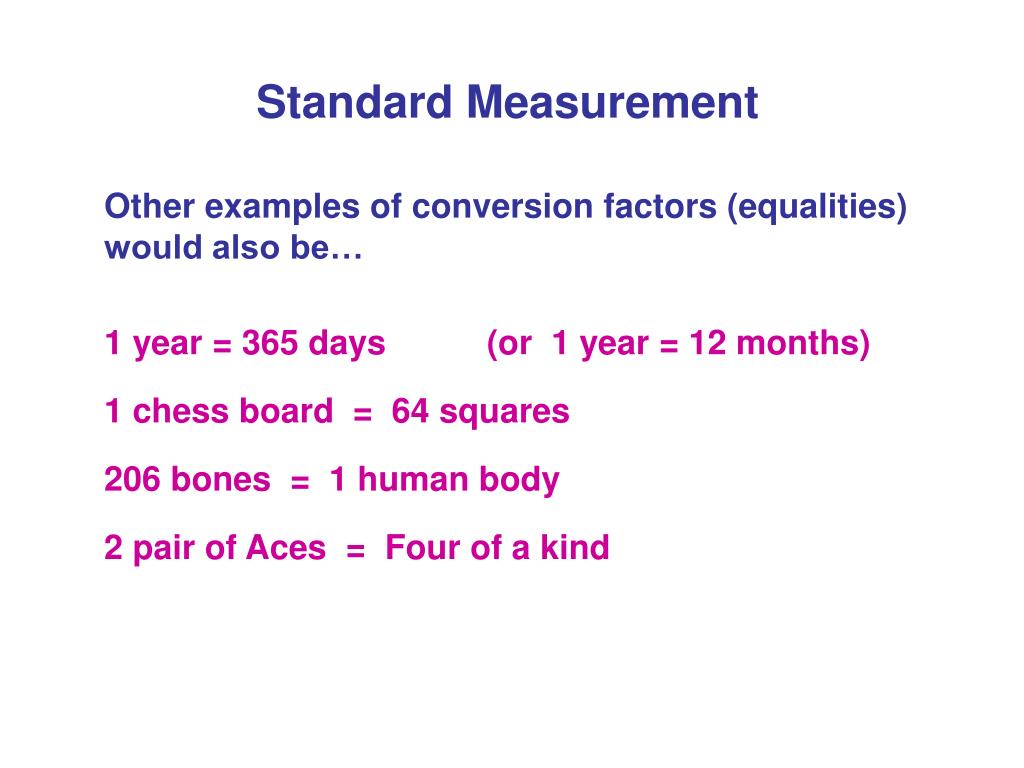 Standard Measurement

Other examples of conversion factors (equalities) would also be…

1 year = 365 days (or 1 year = 12 months)

1 chess board = 64 squares

206 bones = 1 human body

2 pair of Aces = Four of a kind